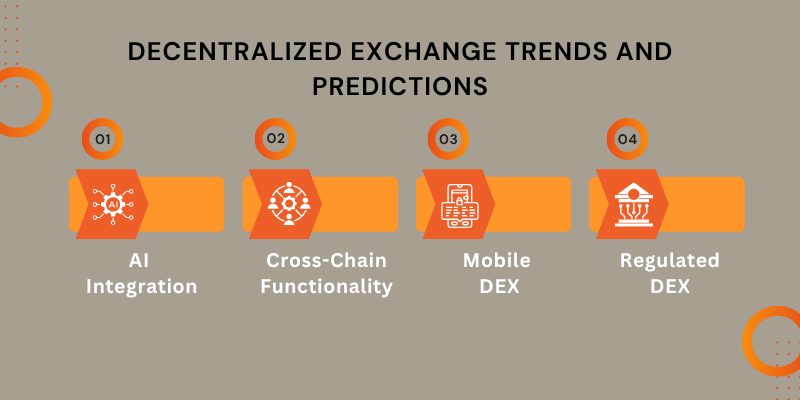 DECENTRALIZED EXCHANGE TRENDS AND PREDICTIONS

01

AI

AI Integration

02

Cross-Chain Functionality

03

Mobile DEX

04

Regulated DEX